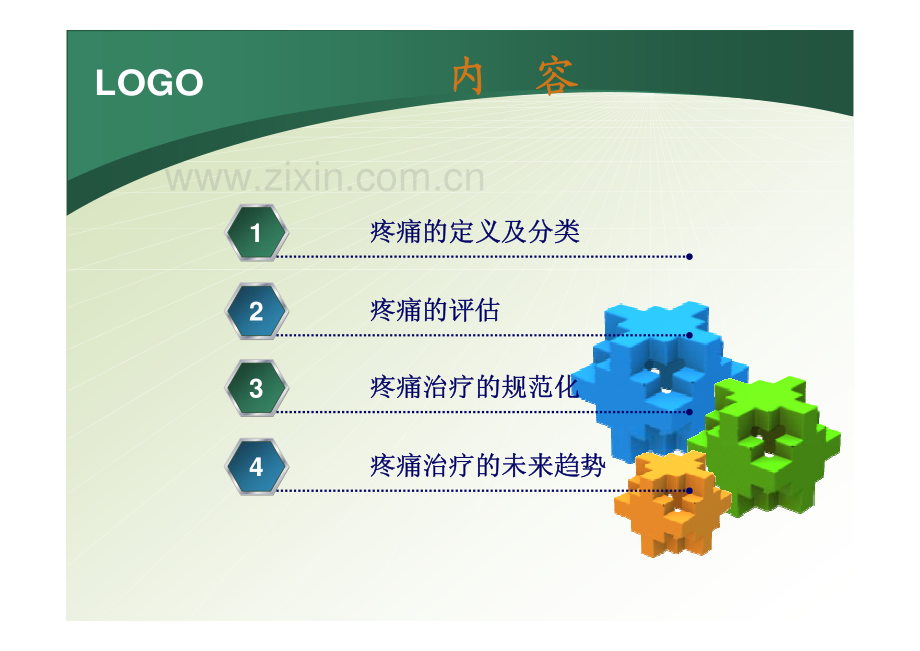 LOGO

内 容

www.zixin.com.cn

1 疼痛的定义及分类

2 疼痛的评估

3 疼痛治疗的规范化

4 疼痛治疗的未来趋势